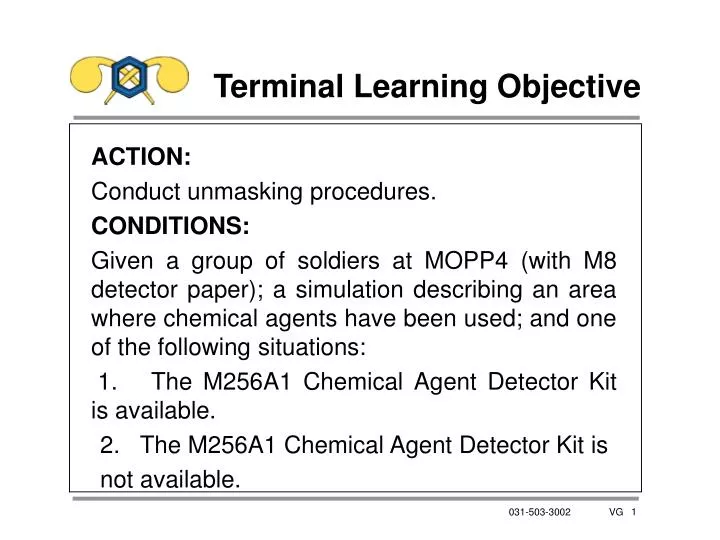 Terminal Learning Objective

ACTION:

Conduct unmasking procedures.

CONDITIONS:

Given a group of soldiers at MOPP4 (with M8 detector paper); a simulation describing an area where chemical agents have been used; and one of the following situations:

1. The M256A1 Chemical Agent Detector Kit is available.

2. The M256A1 Chemical Agent Detector Kit is not available.

031-503-3002 VG 1